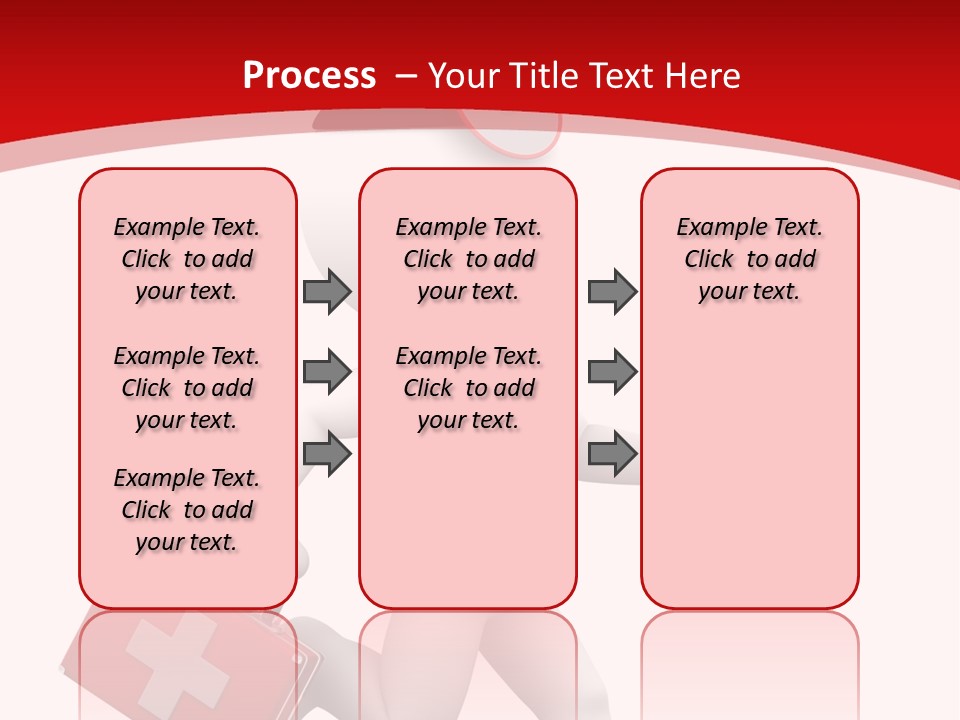 Process – Your Title Text Here

Example Text. Click to add your text.

Example Text. Click to add your text.

Example Text. Click to add your text.

Example Text. Click to add your text.

Example Text. Click to add your text.

Example Text. Click to add your text.